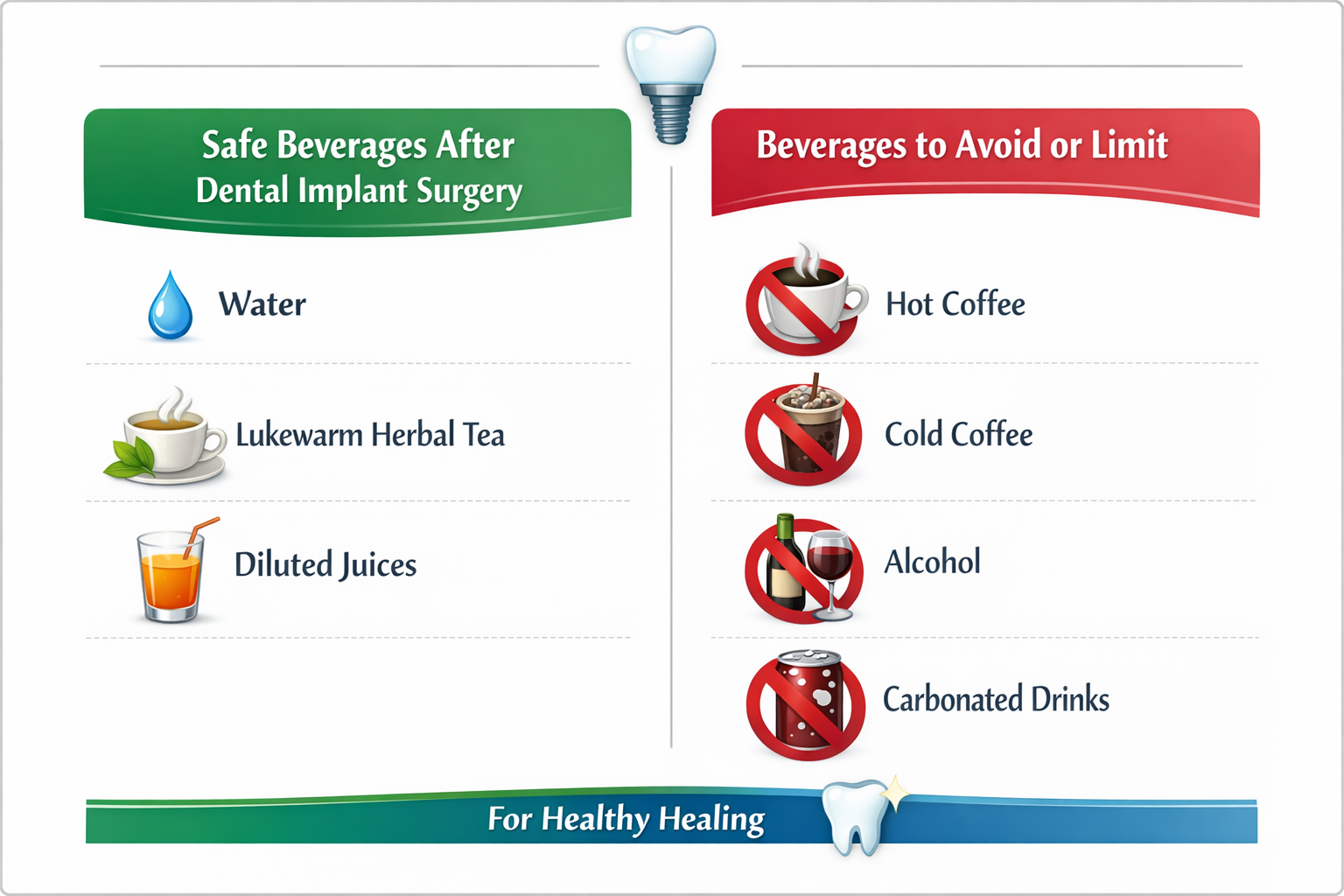 Safe Beverages After Dental Implant Surgery

Water

Lukewarm Herbal Tea

Diluted Juices

Beverages to Avoid or Limit

Hot Coffee

Cold Coffee

Alcohol

Carbonated Drinks

For Healthy Healing